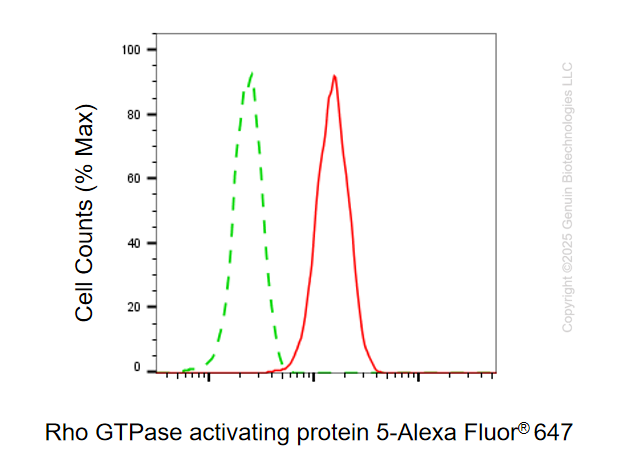 Cell Counts (% Max)

100
80
60
40
20
0

Copyright ©2025 Genuin Biotechnologies LLC

Rho GTPase activating protein 5-Alexa Fluor® 647